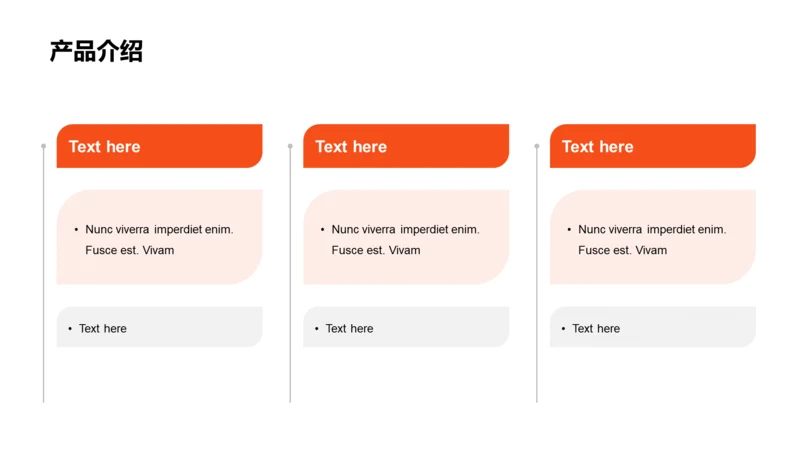 产品介绍

Text here

• Nunc viverra imperdiet enim. Fusce est. Vivam

• Text here

Text here

• Nunc viverra imperdiet enim. Fusce est. Vivam

• Text here

Text here

• Nunc viverra imperdiet enim. Fusce est. Vivam

• Text here